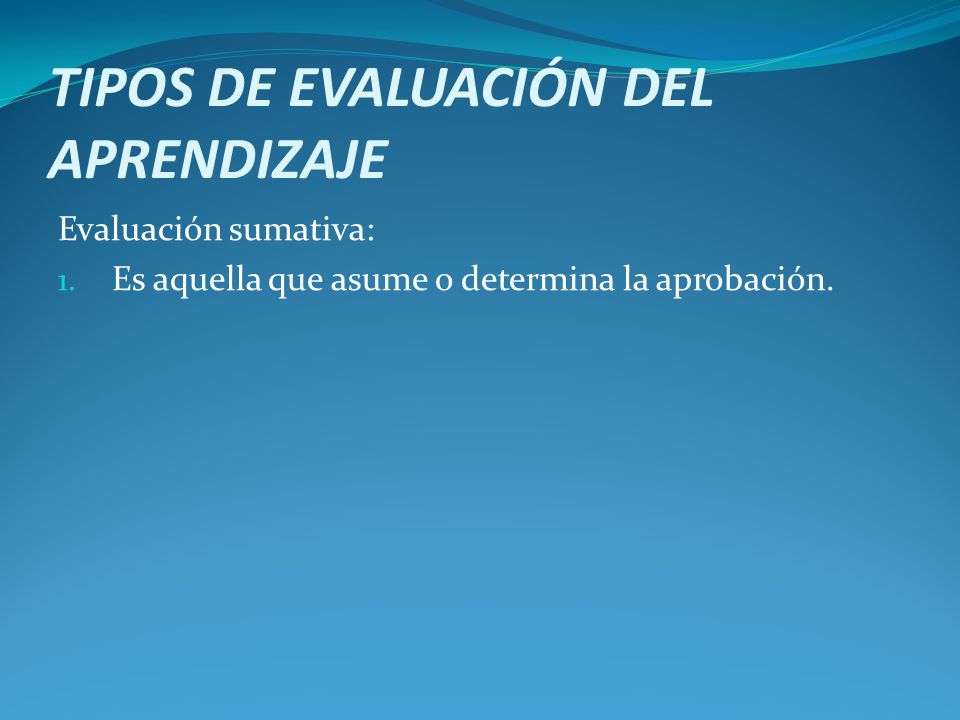 TIPOS DE EVALUACIÓN DEL APRENDIZAJE

Evaluación sumativa:

1. Es aquella que asume o determina la aprobación.